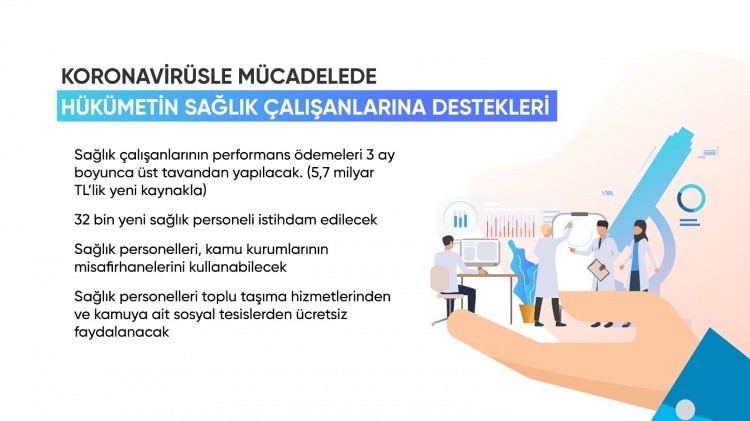 KORONAVİRÜSLE MÜCADELEDE
HÜKÜMETİN SAĞLIK ÇALIŞANLARINA DESTEKLERİ

Sağlık çalışanlarının performans ödemeleri 3 ay boyunca üst tavandan yapılacak. (5,7 milyar TL'lik yeni kaynakla)

32 bin yeni sağlık personeli istihdam edilecek

Sağlık personelleri, kamu kurumlarının misafirhanelerini kullanabilecek

Sağlık personelleri toplu taşıma hizmetlerinden ve kamuya ait sosyal tesislerden ücretsiz faydalanacak